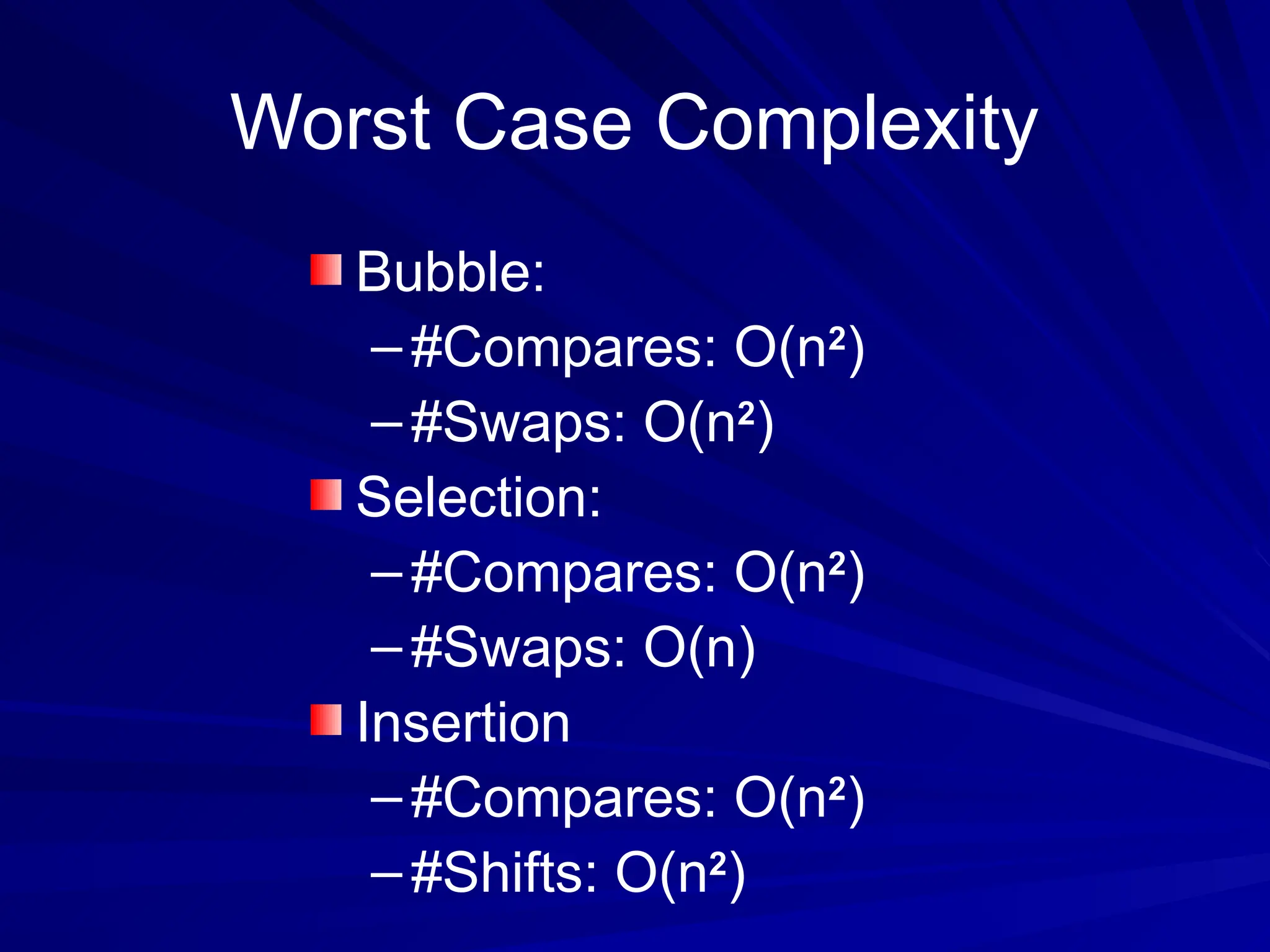 Worst Case Complexity

Bubble:
– #Compares: $O(n^2)$
– #Swaps: $O(n^2)$

Selection:
– #Compares: $O(n^2)$
– #Swaps: $O(n)$

Insertion
– #Compares: $O(n^2)$
– #Shifts: $O(n^2)$